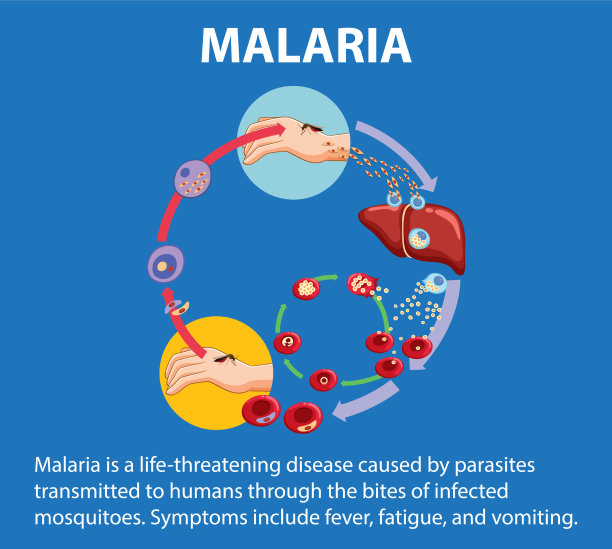 MALARIA

Malaria is a life-threatening disease caused by parasites transmitted to humans through the bites of infected mosquitoes. Symptoms include fever, fatigue, and vomiting.